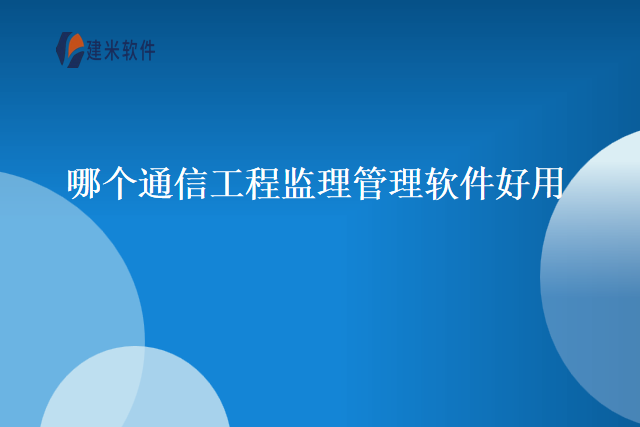 建米软件

哪个通信工程监理管理软件好用